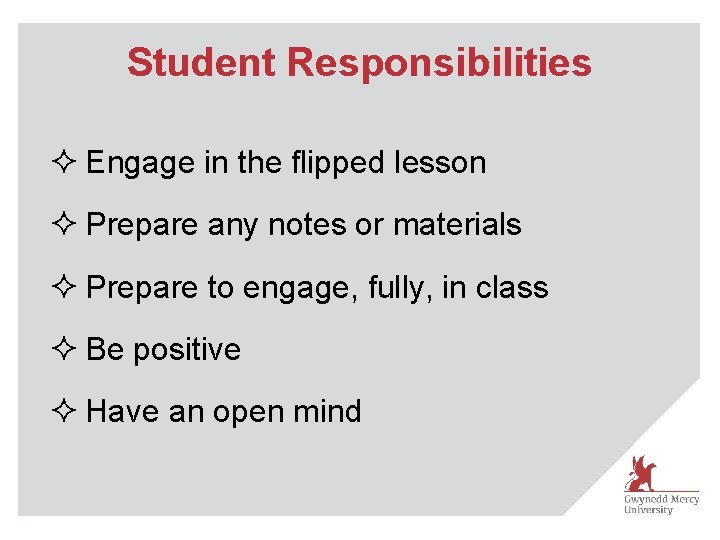 Student Responsibilities

✧ Engage in the flipped lesson

✧ Prepare any notes or materials

✧ Prepare to engage, fully, in class

✧ Be positive

✧ Have an open mind

Gwynedd Mercy University